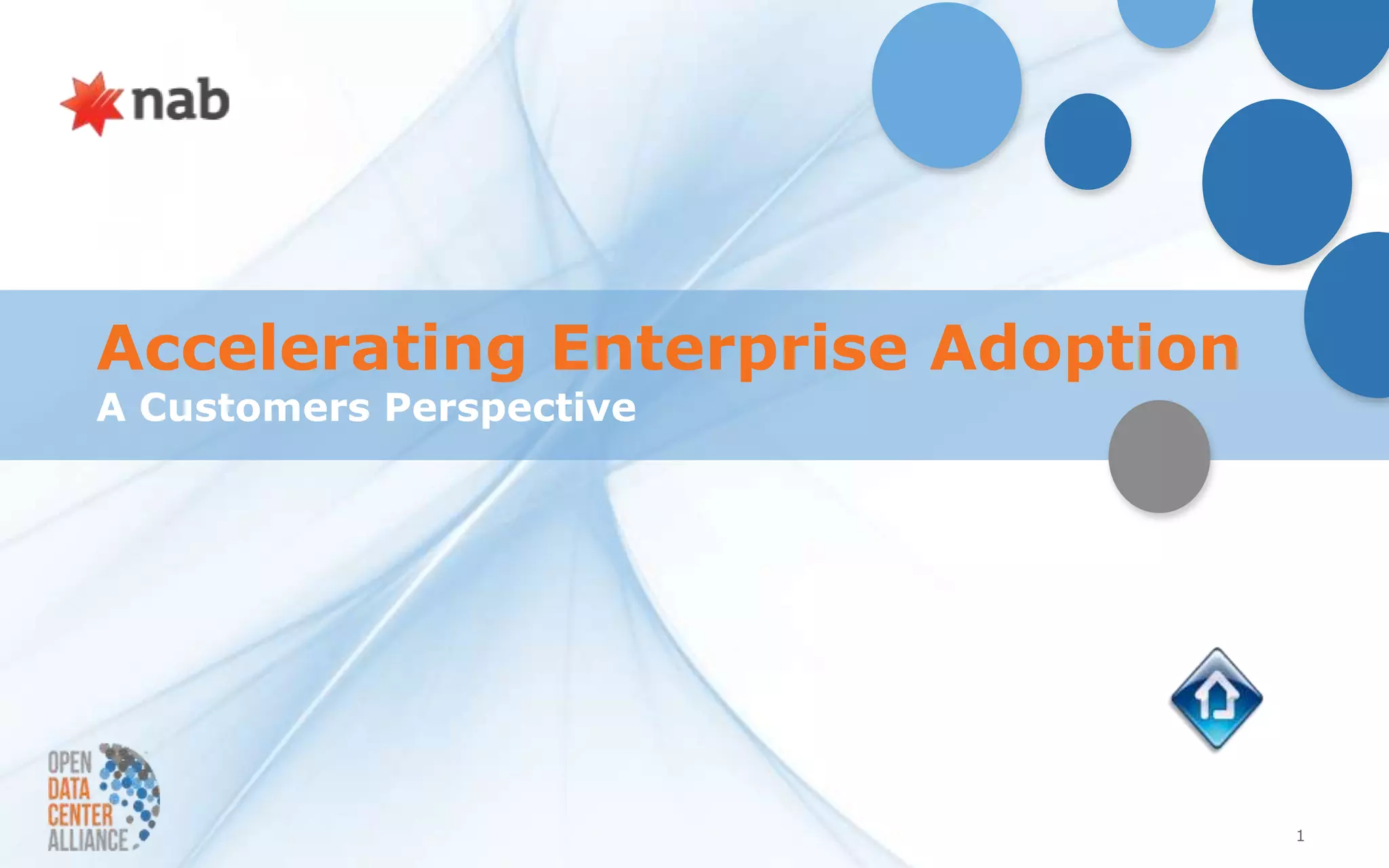 nab

Accelerating Enterprise Adoption
A Customers Perspective

OPEN
DATA
CENTER
ALLIANCE

1